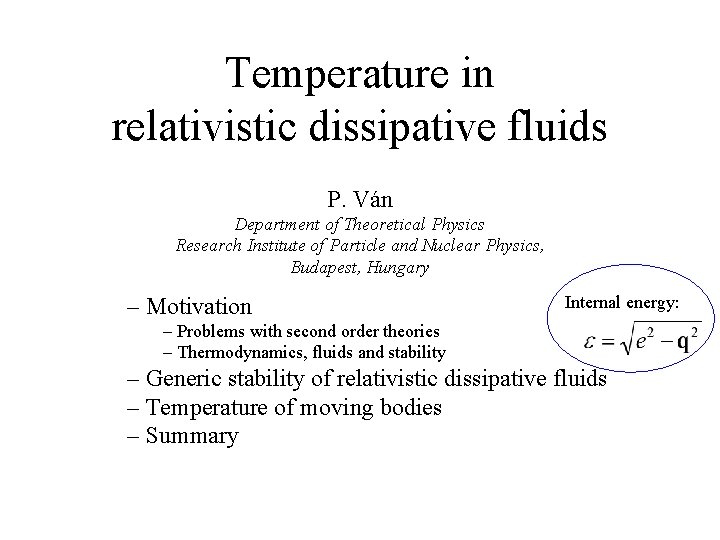 Temperature in relativistic dissipative fluids

P. Ván
Department of Theoretical Physics
Research Institute of Particle and Nuclear Physics,
Budapest, Hungary

– Motivation
– Problems with second order theories
– Thermodynamics, fluids and stability
– Generic stability of relativistic dissipative fluids
– Temperature of moving bodies
– Summary

Internal energy:
$\varepsilon = \sqrt{e^2 - \mathbf{q}^2}$